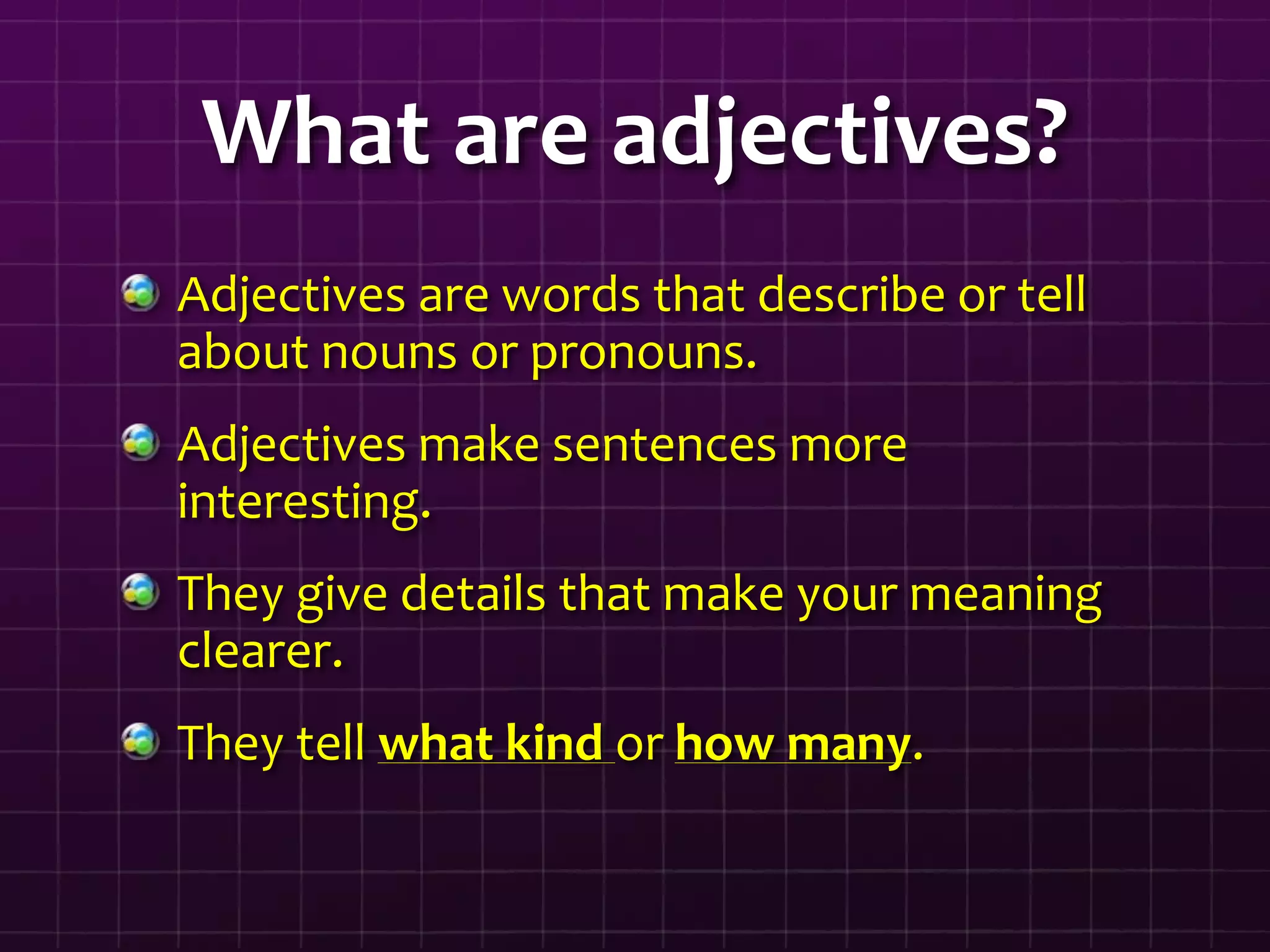 What are adjectives?

Adjectives are words that describe or tell about nouns or pronouns.

Adjectives make sentences more interesting.

They give details that make your meaning clearer.

They tell what kind or how many.